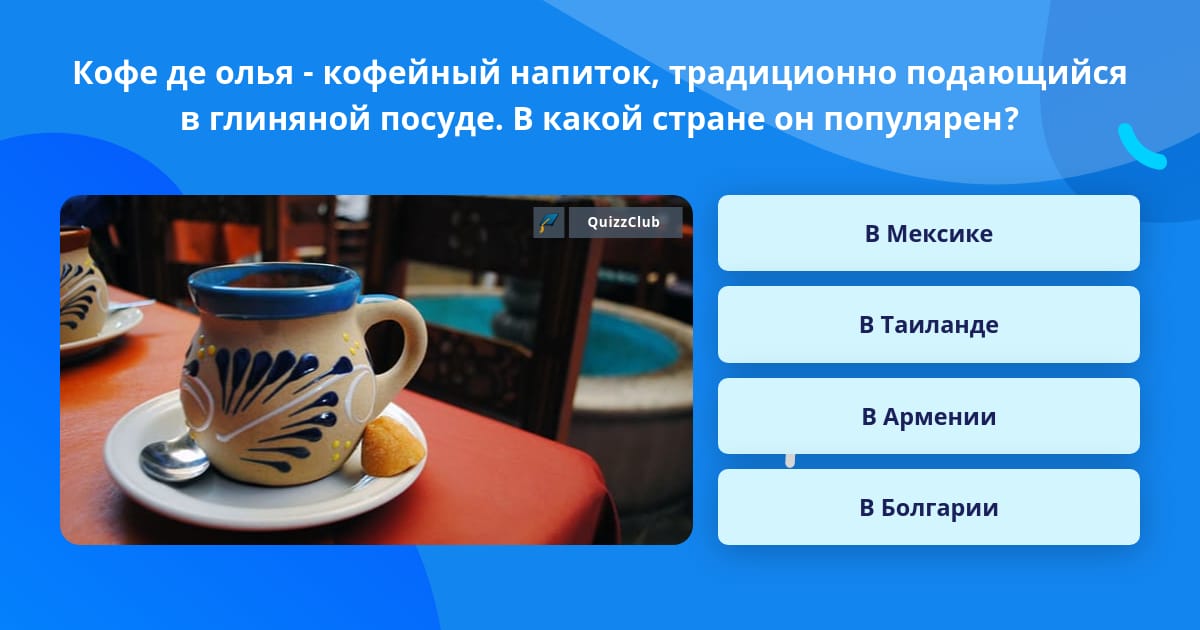 Кофе де олья - кофейный напиток, традиционно подающийся в глиняной посуде. В какой стране он популярен?

QuizzClub

В Мексике

В Таиланде

В Армении

В Болгарии